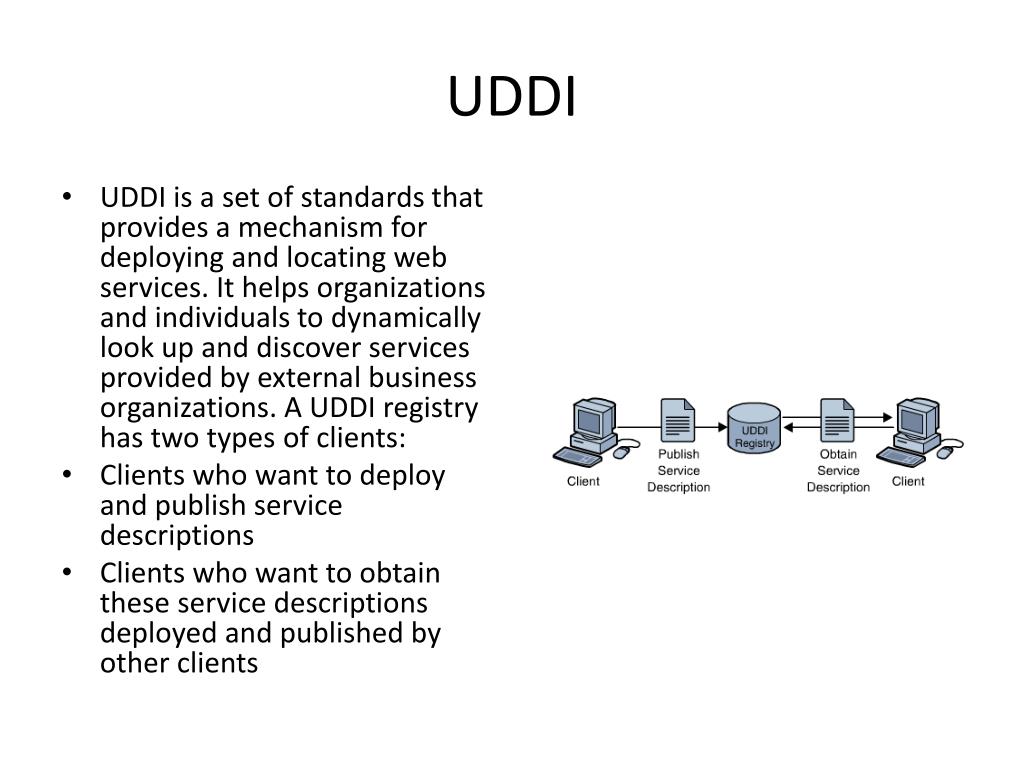 UDDI

• UDDI is a set of standards that provides a mechanism for deploying and locating web services. It helps organizations and individuals to dynamically look up and discover services provided by external business organizations. A UDDI registry has two types of clients:
• Clients who want to deploy and publish service descriptions
• Clients who want to obtain these service descriptions deployed and published by other clients

Client
Publish Service Description
UDDI Registry
Obtain Service Description
Client